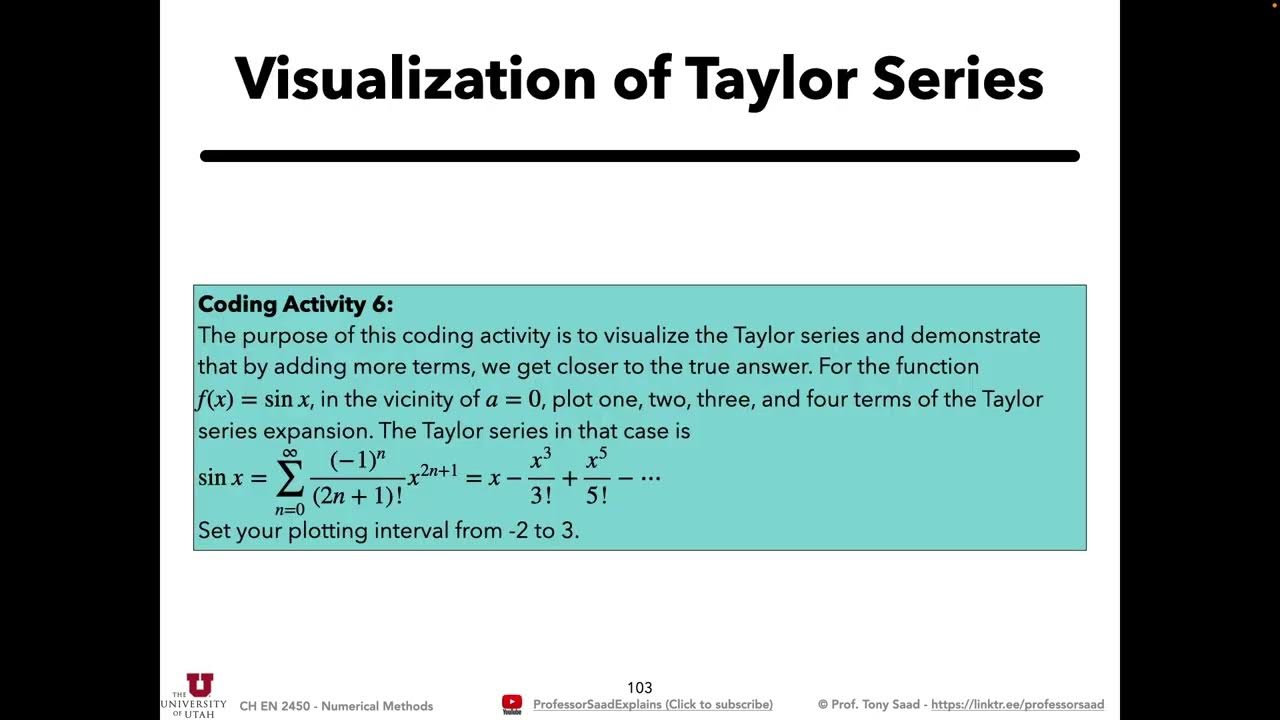 Visualization of Taylor Series

Coding Activity 6:
The purpose of this coding activity is to visualize the Taylor series and demonstrate that by adding more terms, we get closer to the true answer. For the function $f(x) = \sin x$, in the vicinity of $a = 0$, plot one, two, three, and four terms of the Taylor series expansion. The Taylor series in that case is
$\sin x = \sum_{n=0}^{\infty} \frac{(-1)^n}{(2n+1)!} x^{2n+1} = x - \frac{x^3}{3!} + \frac{x^5}{5!} - \cdots$
Set your plotting interval from -2 to 3.

THE UNIVERSITY OF UTAH CH EN 2450 - Numerical Methods

103

YouTube ProfessorSaadExplains (Click to subscribe)

© Prof. Tony Saad - https://linktr.ee/professorsaad